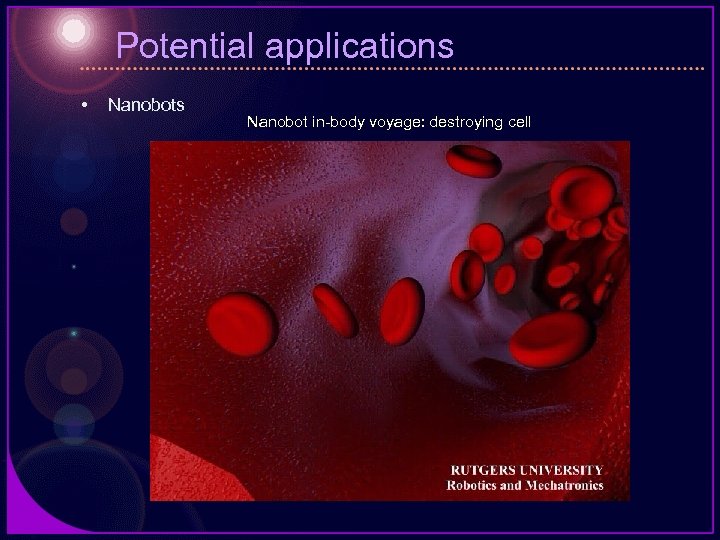 Potential applications

• Nanobots

Nanobot in-body voyage: destroying cell

RUTGERS UNIVERSITY
Robotics and Mechatronics